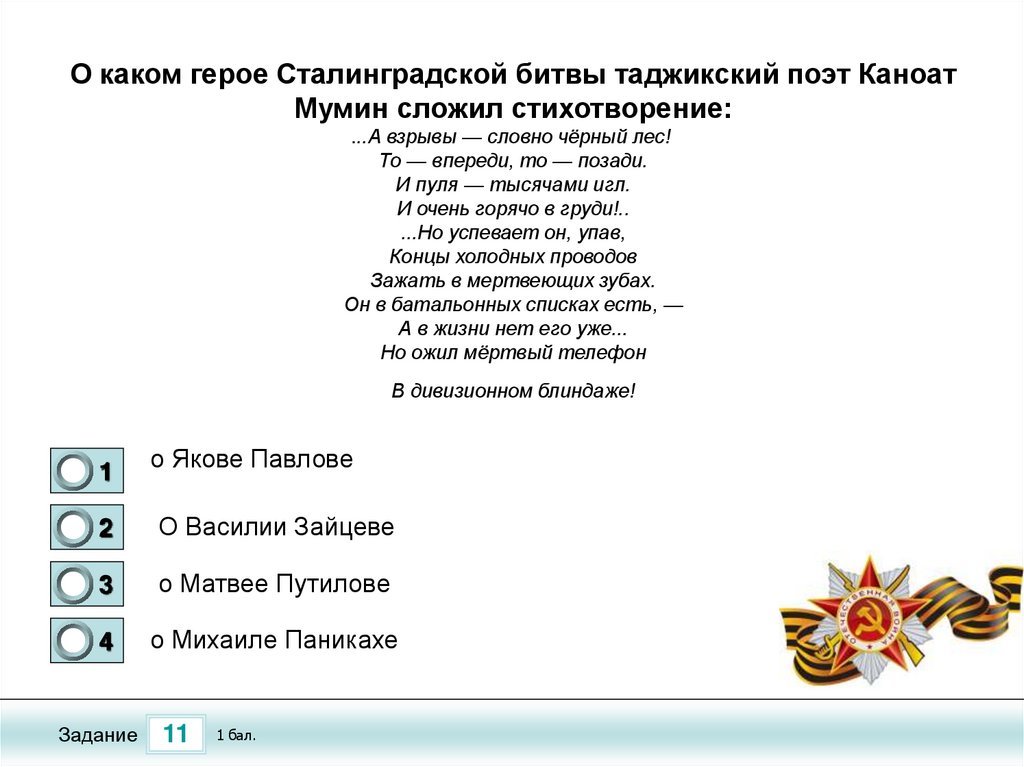 О каком герое Сталинградской битвы таджикский поэт Каноат Мумин сложил стихотворение:

...А взрывы — словно чёрный лес!
То — впереди, то — позади.
И пуля — тысячами игл.
И очень горячо в груди!..
...Но успевает он, упав,
Концы холодных проводов
Зажать в мертвеющих зубах.
Он в батальонных списках есть, —
А в жизни нет его уже...
Но ожил мёртвый телефон

В дивизионном блиндаже!

1 о Якове Павлове

2 О Василии Зайцеве

3 о Матвее Путилове

4 о Михаиле Паникахе

ОТЕЧЕСТВЕННАЯ ВОЙНА

Задание 11 1 бал.